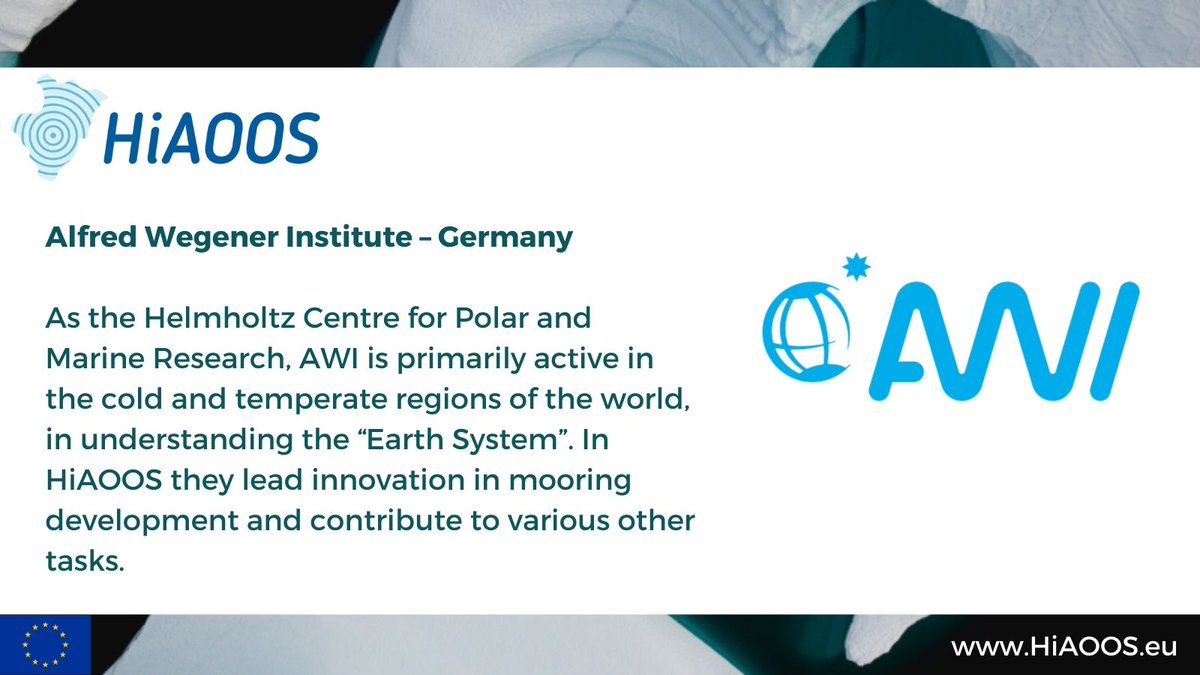 HiAOOS

Alfred Wegener Institute – Germany

As the Helmholtz Centre for Polar and Marine Research, AWI is primarily active in the cold and temperate regions of the world, in understanding the “Earth System”. In HiAOOS they lead innovation in mooring development and contribute to various other tasks.

AWI

www.HiAOOS.eu